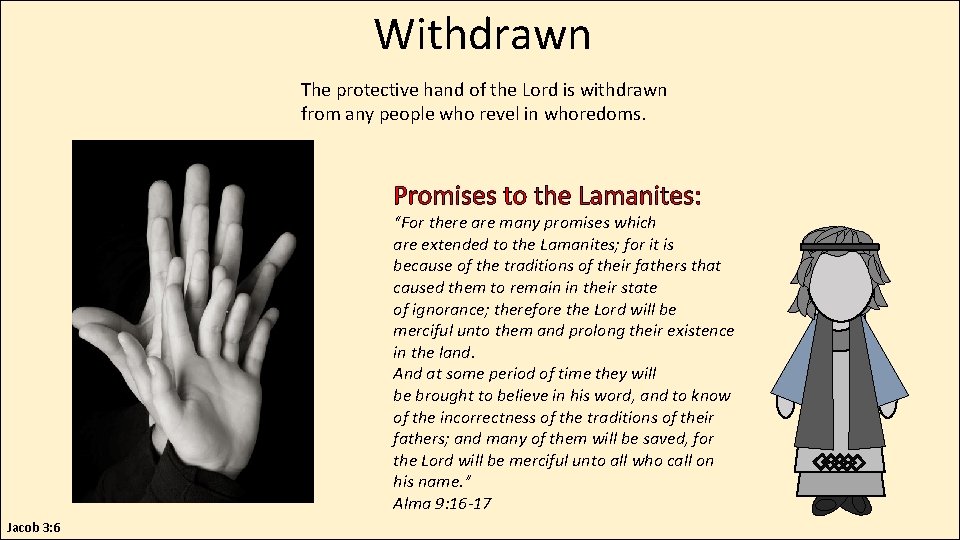 Withdrawn

The protective hand of the Lord is withdrawn from any people who revel in whoredoms.

Promises to the Lamanites:

"For there are many promises which are extended to the Lamanites; for it is because of the traditions of their fathers that caused them to remain in their state of ignorance; therefore the Lord will be merciful unto them and prolong their existence in the land.
And at some period of time they will be brought to believe in his word, and to know of the incorrectness of the traditions of their fathers; and many of them will be saved, for the Lord will be merciful unto all who call on his name."
Alma 9:16-17

Jacob 3:6